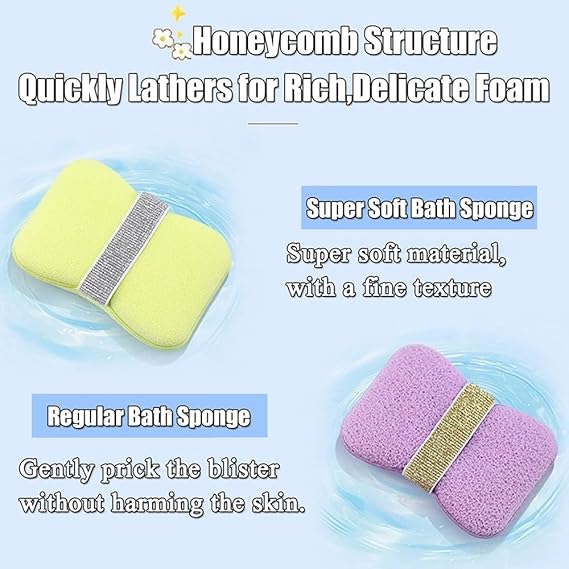 Honeycomb Structure
Quickly Lathers for Rich,Delicate Foam

Super Soft Bath Sponge

Super soft material, with a fine texture

Regular Bath Sponge

Gently prick the blister without harming the skin.